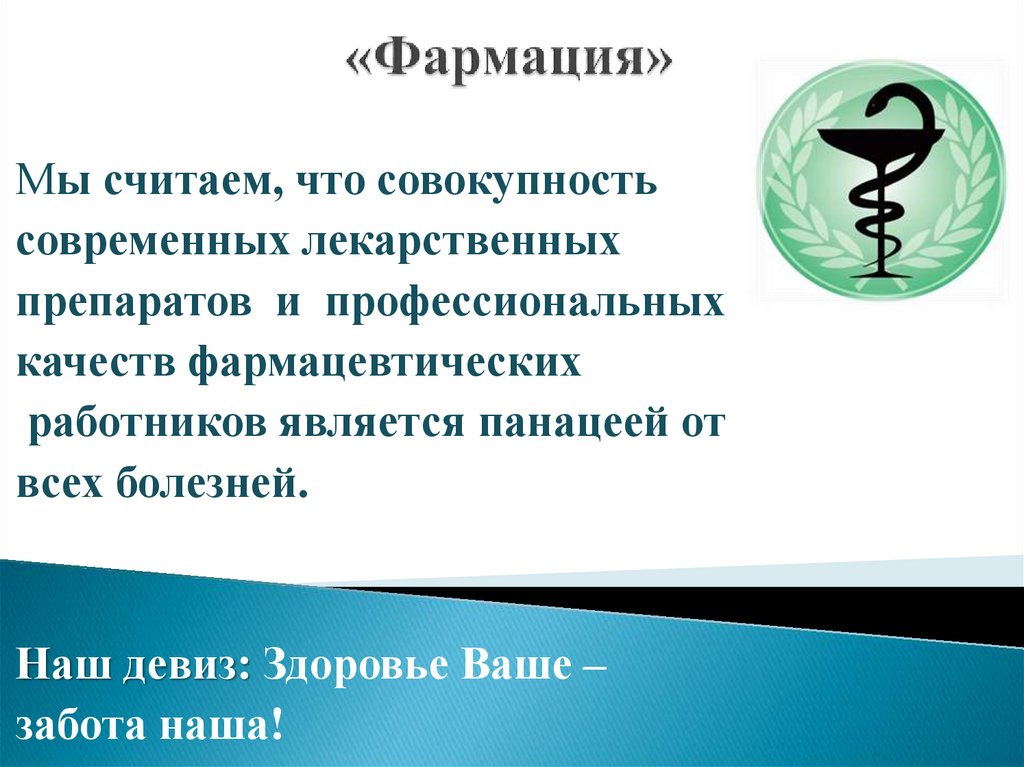 «Фармация»

Мы считаем, что совокупность современных лекарственных препаратов и профессиональных качеств фармацевтических работников является панацеей от всех болезней.

Наш девиз: Здоровье Ваше – забота наша!